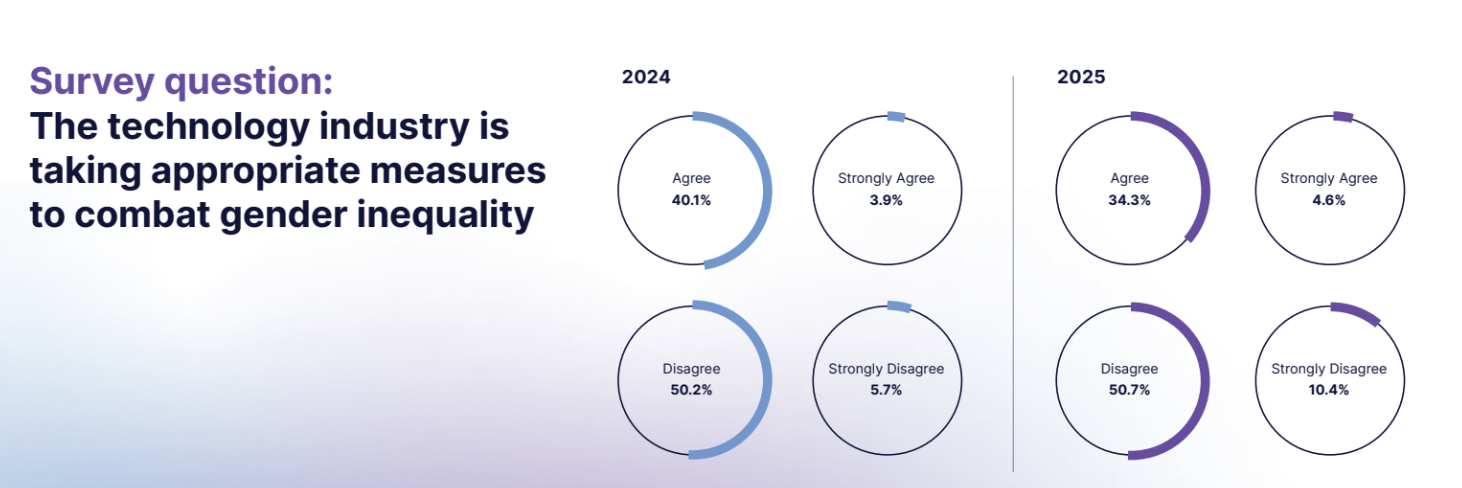 Survey question:
The technology industry is taking appropriate measures to combat gender inequality

2024

Agree
40.1%

Strongly Agree
3.9%

Disagree
50.2%

Strongly Disagree
5.7%

2025

Agree
34.3%

Strongly Agree
4.6%

Disagree
50.7%

Strongly Disagree
10.4%